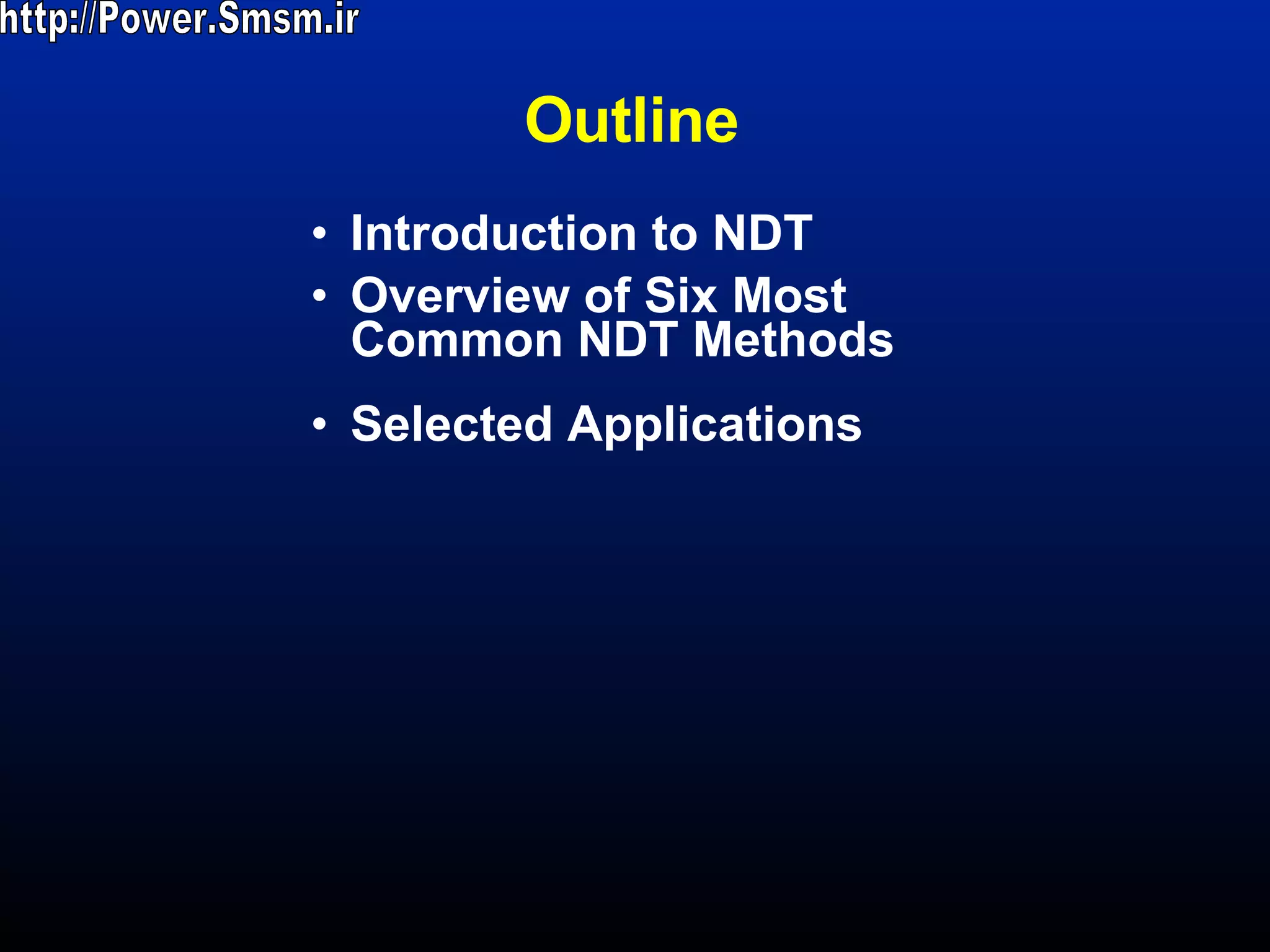 http://Power.Smsm.ir

Outline

• Introduction to NDT
• Overview of Six Most Common NDT Methods
• Selected Applications